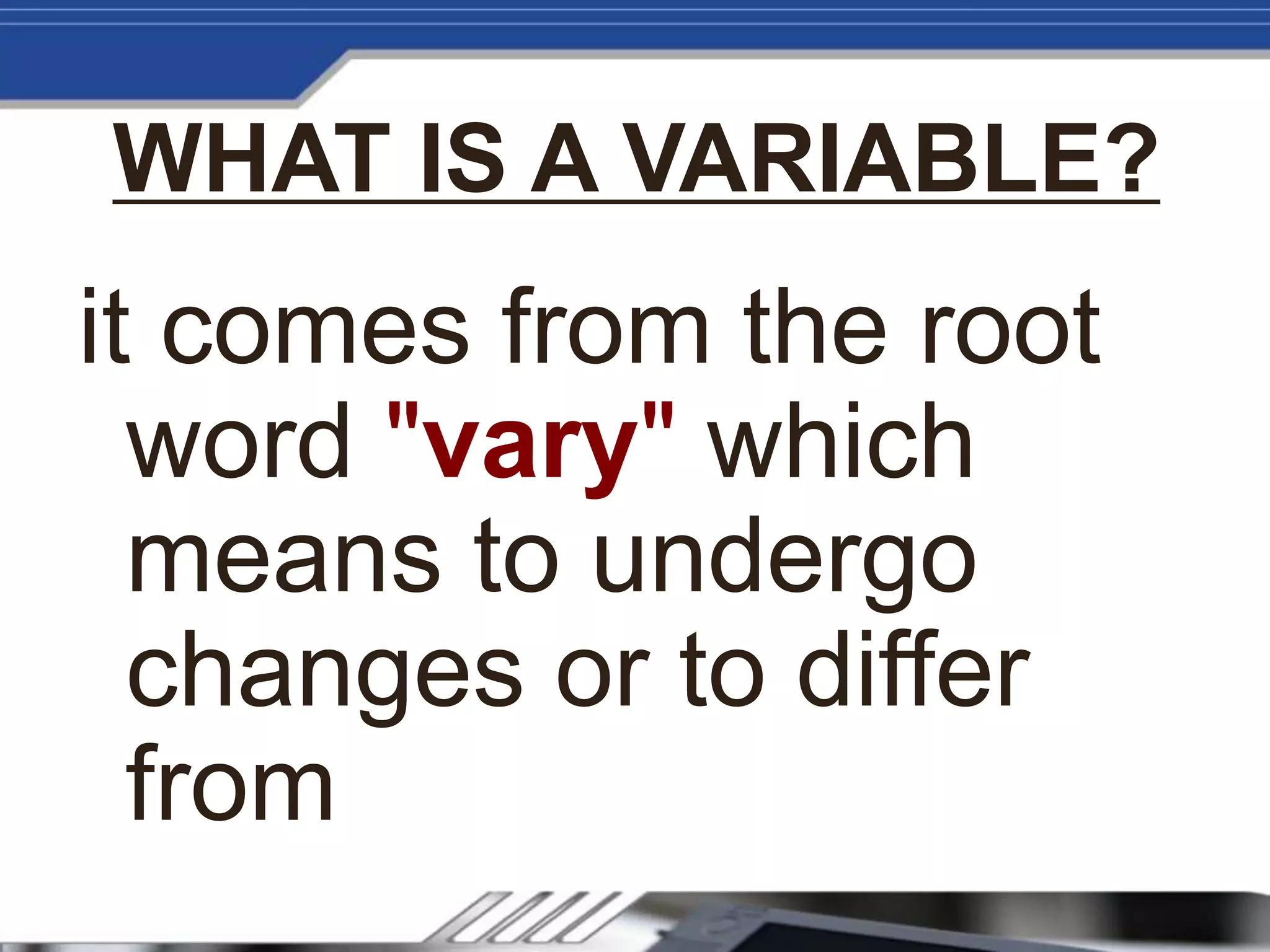 WHAT IS A VARIABLE?

it comes from the root word "vary" which means to undergo changes or to differ from